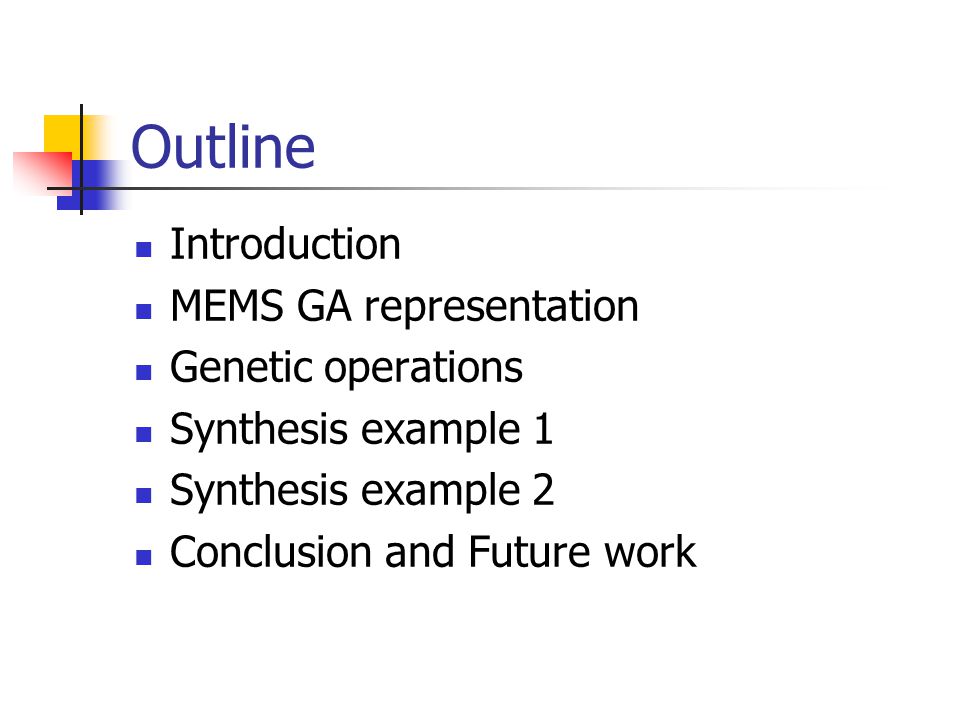 Outline

- Introduction
- MEMS GA representation
- Genetic operations
- Synthesis example 1
- Synthesis example 2
- Conclusion and Future work